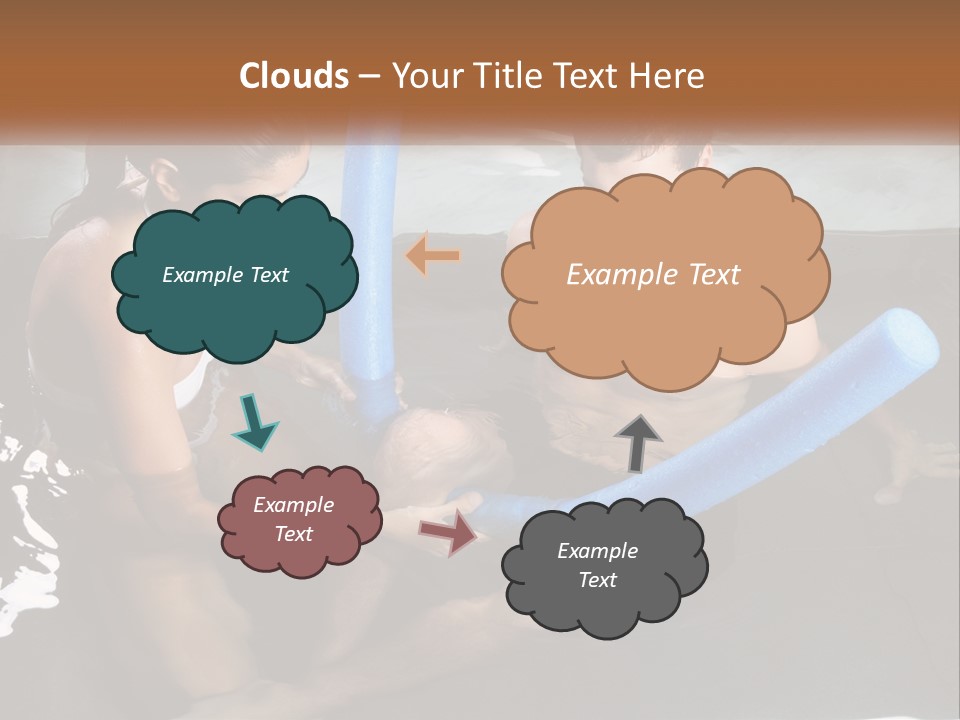 Clouds – Your Title Text Here

Example Text

Example Text

Example Text

Example Text